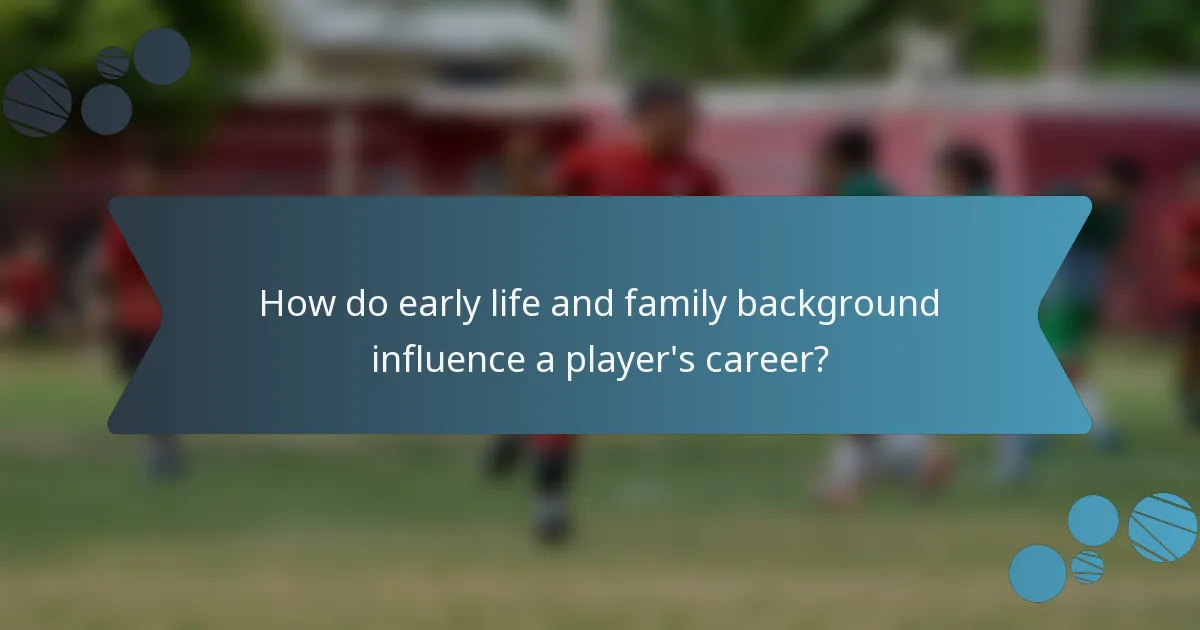 How do early life and family background influence a player's career?